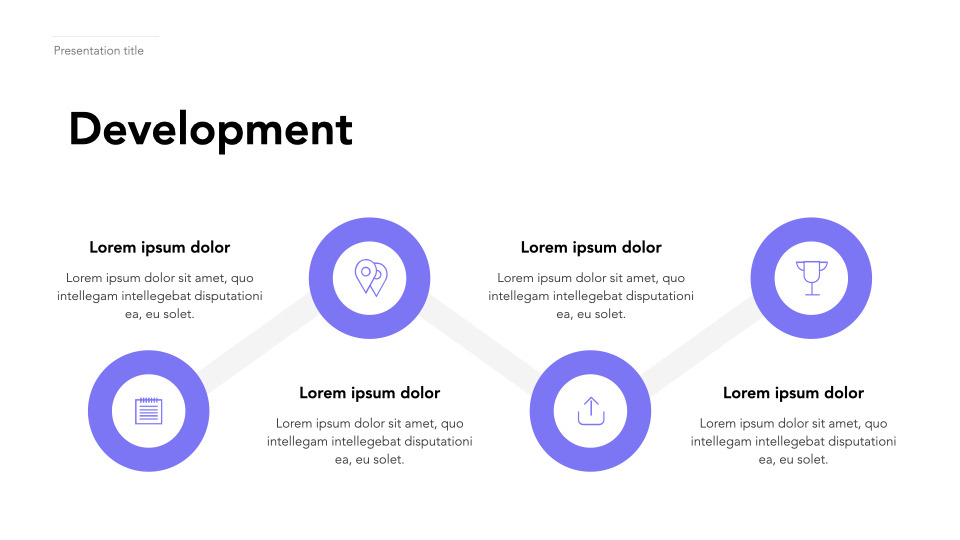 Presentation title

Development

Lorem ipsum dolor

Lorem ipsum dolor sit amet, quo intellegam intellegebat disputationi ea, eu solet.

Lorem ipsum dolor

Lorem ipsum dolor sit amet, quo intellegam intellegebat disputationi ea, eu solet.

Lorem ipsum dolor

Lorem ipsum dolor sit amet, quo intellegam intellegebat disputationi ea, eu solet.

Lorem ipsum dolor

Lorem ipsum dolor sit amet, quo intellegam intellegebat disputationi ea, eu solet.